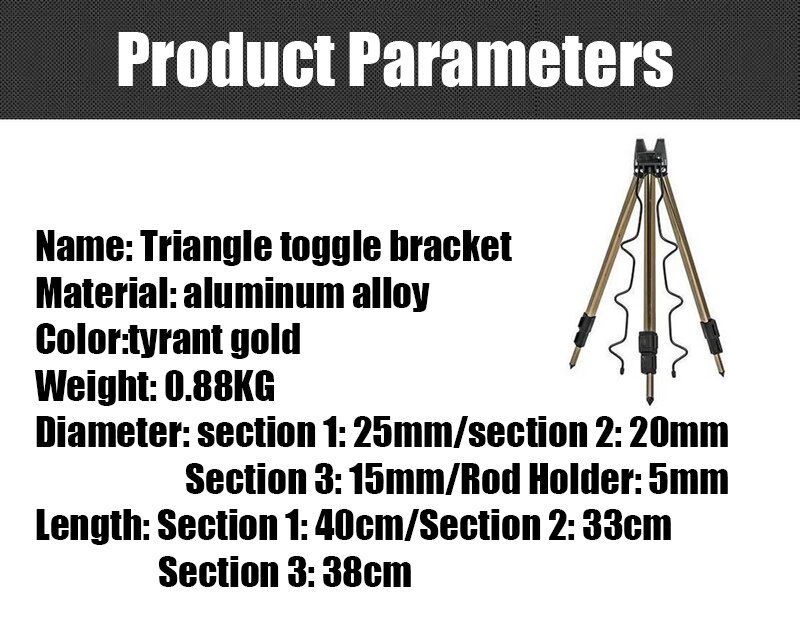 Product Parameters

Name: Triangle toggle bracket
Material: aluminum alloy
Color:tyrant gold
Weight: 0.88KG
Diameter: section 1: 25mm/section 2: 20mm
Section 3: 15mm/Rod Holder: 5mm
Length: Section 1: 40cm/Section 2: 33cm
Section 3: 38cm